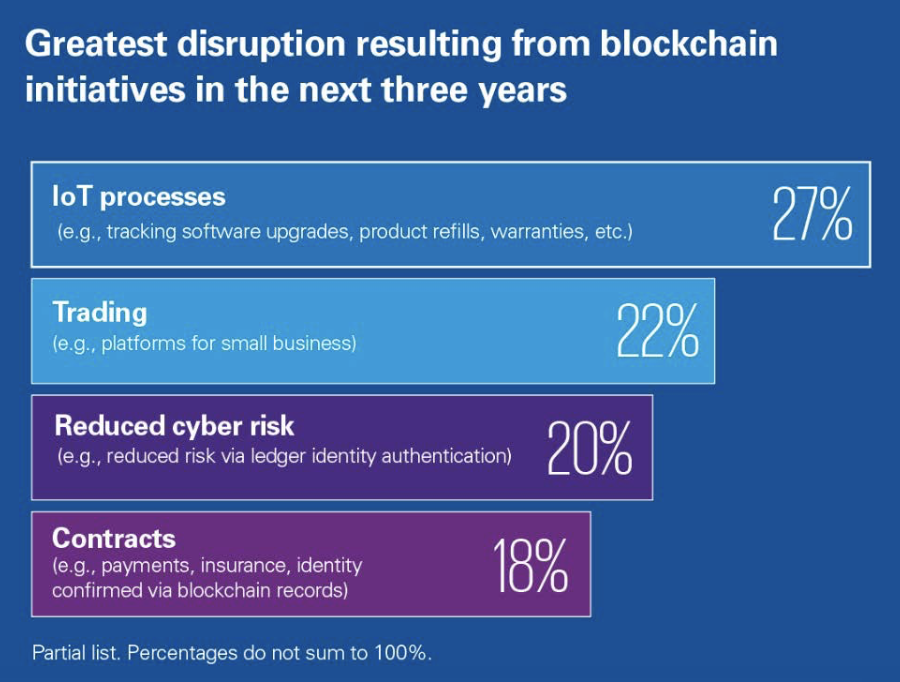 Greatest disruption resulting from blockchain initiatives in the next three years

IoT processes
(e.g., tracking software upgrades, product refills, warranties, etc.)
27%

Trading
(e.g., platforms for small business)
22%

Reduced cyber risk
(e.g., reduced risk via ledger identity authentication)
20%

Contracts
(e.g., payments, insurance, identity confirmed via blockchain records)
18%

Partial list. Percentages do not sum to 100%.